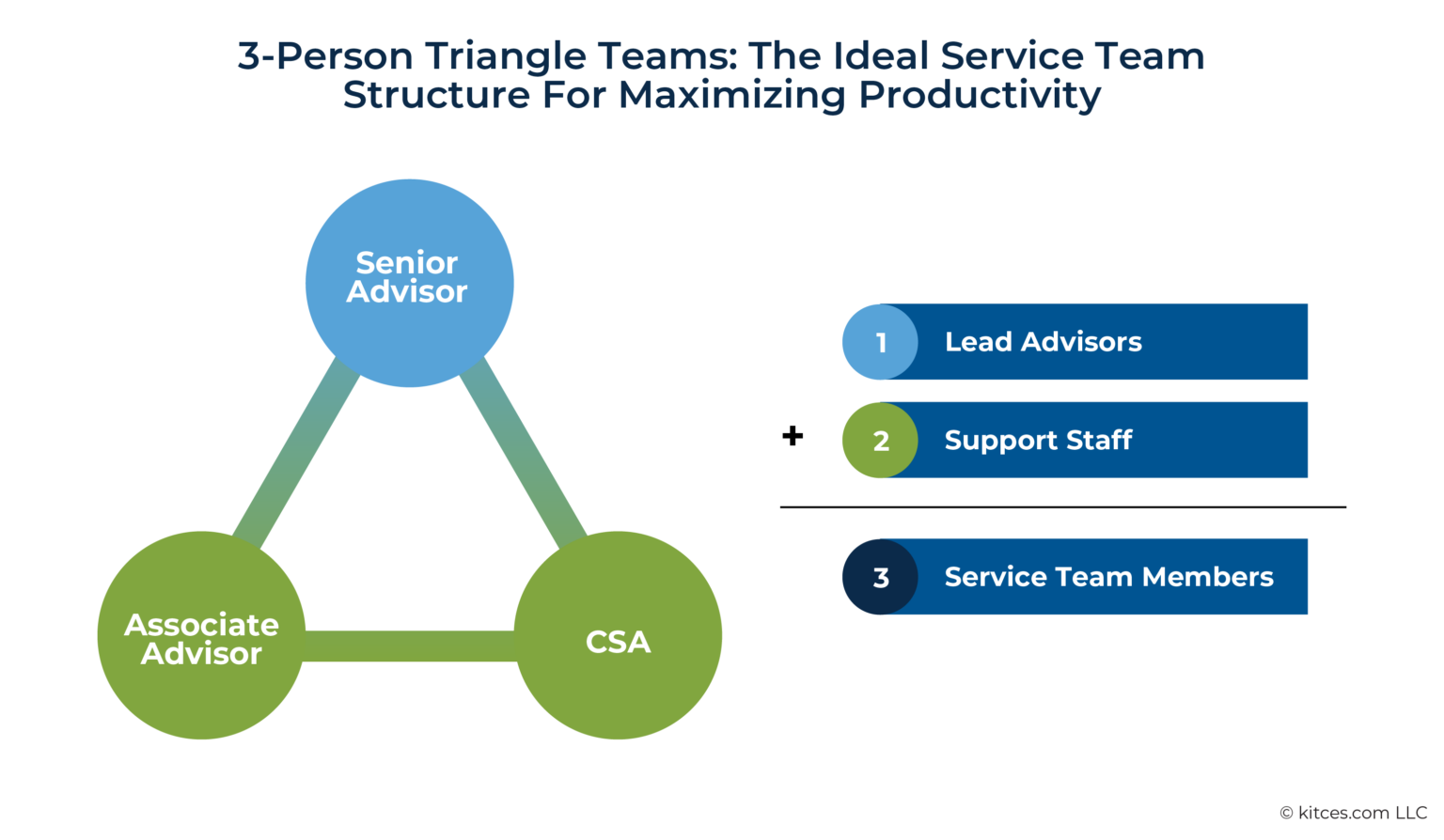 3-Person Triangle Teams: The Ideal Service Team Structure For Maximizing Productivity

Senior Advisor

Associate Advisor

CSA

1 Lead Advisors

+ 2 Support Staff

3 Service Team Members

© kitces.com LLC